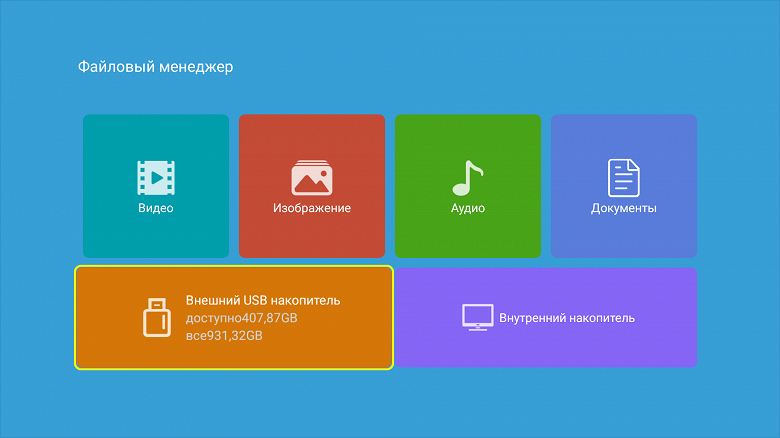 Файловый менеджер

Видео

Изображение

Аудио

Документы

Внешний USB накопитель
доступно407,87GB
все931,32GB

Внутренний накопитель